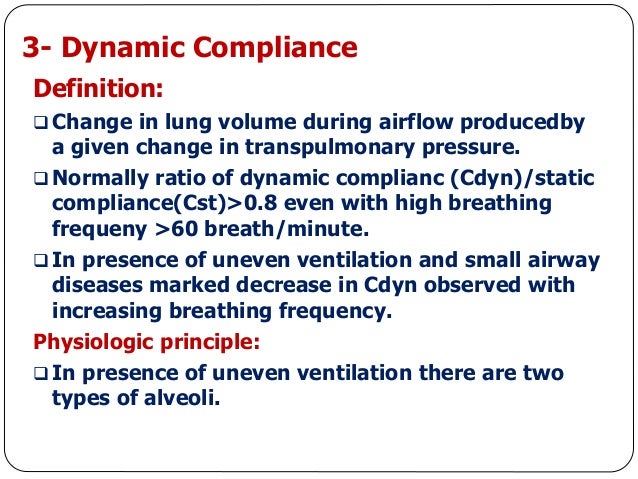 3- Dynamic Compliance

Definition:

❑ Change in lung volume during airflow producedby a given change in transpulmonary pressure.

❑ Normally ratio of dynamic complianc (Cdyn)/static compliance(Cst)>0.8 even with high breathing frequeny >60 breath/minute.

❑ In presence of uneven ventilation and small airway diseases marked decrease in Cdyn observed with increasing breathing frequency.

Physiologic principle:

❑ In presence of uneven ventilation there are two types of alveoli.